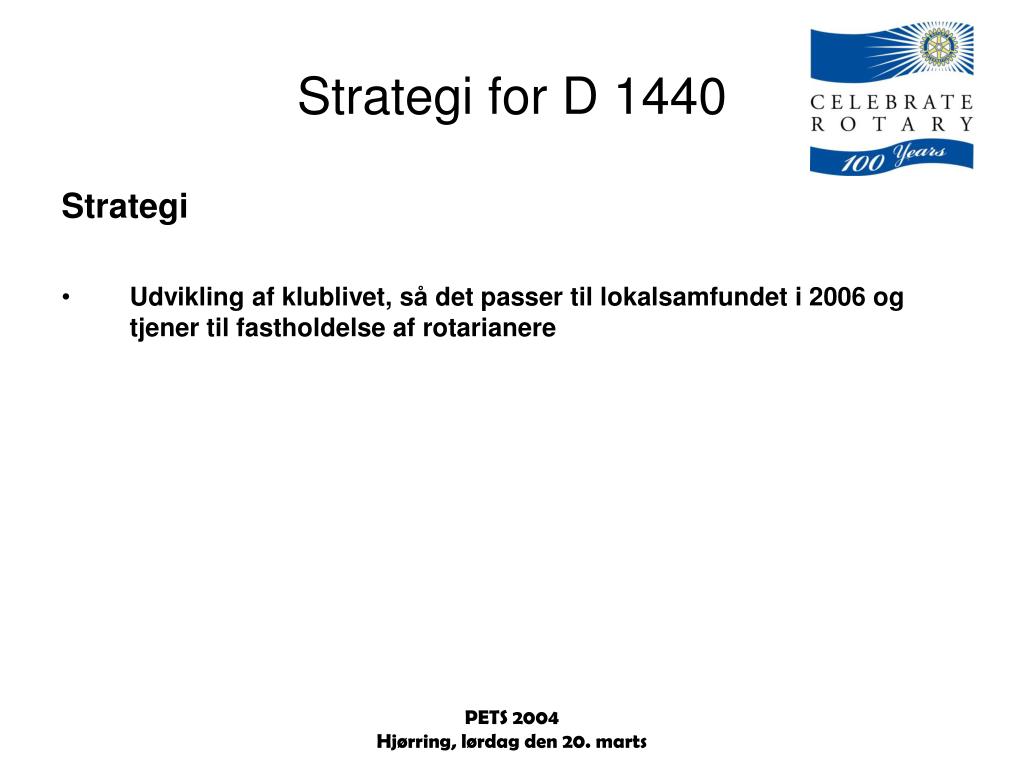 Strategi for D 1440

CELEBRATE
ROTARY
100 Years

Strategi

• Udvikling af klublivet, så det passer til lokalsamfundet i 2006 og tjener til fastholdelse af rotarianere

PETS 2004
Hjørring, lørdag den 20. marts